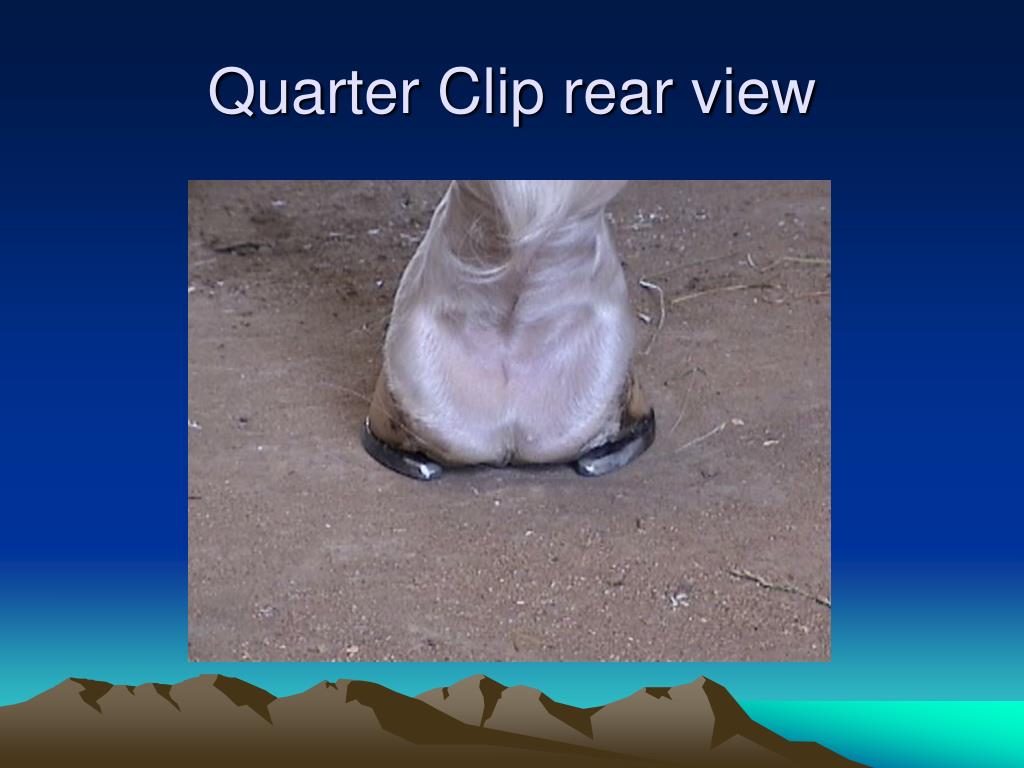 Quarter Clip rear view